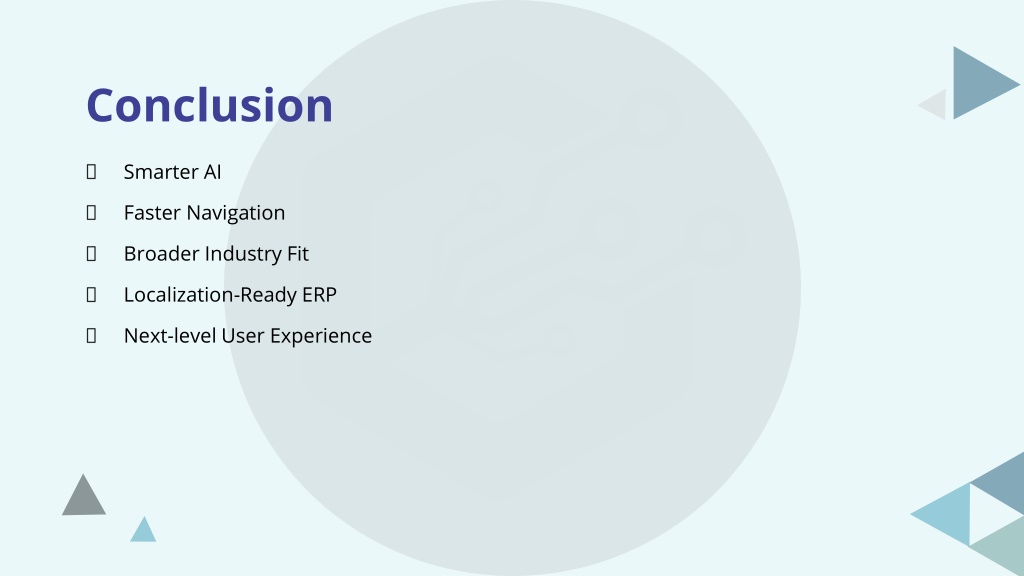 Conclusion

 Smarter AI
 Faster Navigation
 Broader Industry Fit
 Localization-Ready ERP
 Next-level User Experience